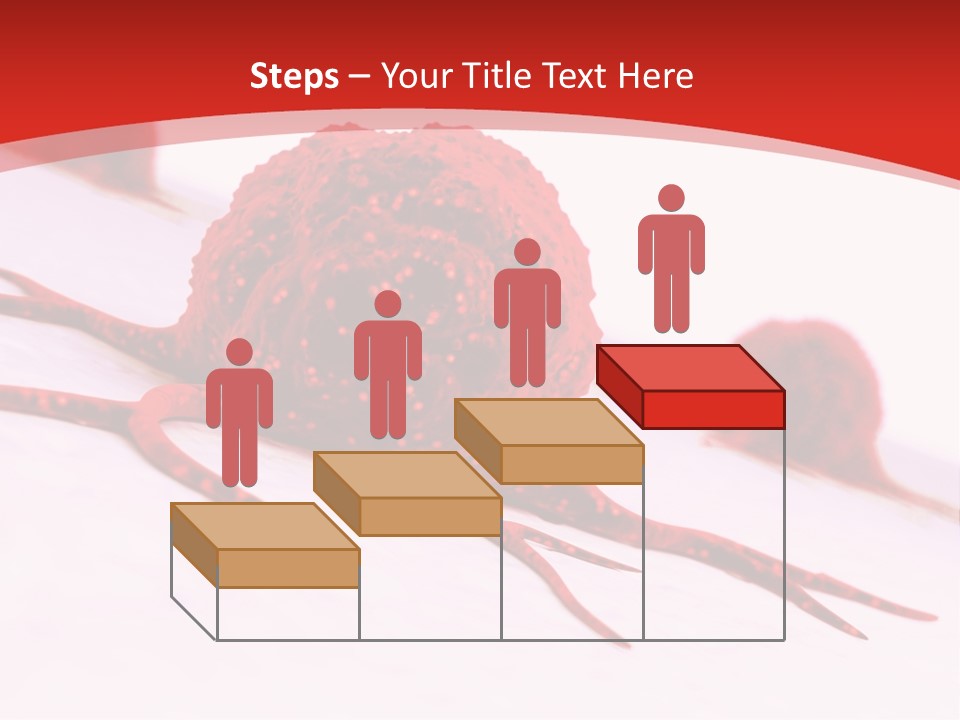 Steps – Your Title Text Here